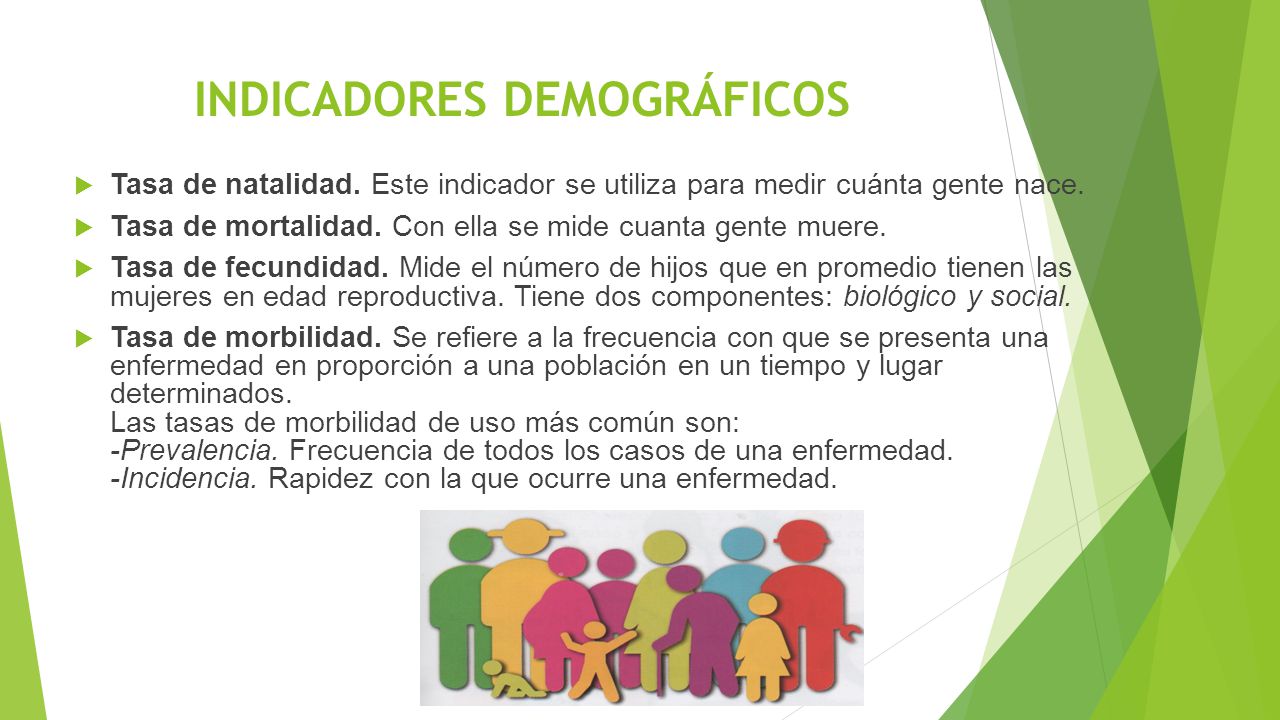 INDICADORES DEMOGRÁFICOS

Tasa de natalidad. Este indicador se utiliza para medir cuánta gente nace.

Tasa de mortalidad. Con ella se mide cuanta gente muere.

Tasa de fecundidad. Mide el número de hijos que en promedio tienen las mujeres en edad reproductiva. Tiene dos componentes: biológico y social.

Tasa de morbilidad. Se refiere a la frecuencia con que se presenta una enfermedad en proporción a una población en un tiempo y lugar determinados.
Las tasas de morbilidad de uso más común son:
-Prevalencia. Frecuencia de todos los casos de una enfermedad.
-Incidencia. Rapidez con la que ocurre una enfermedad.